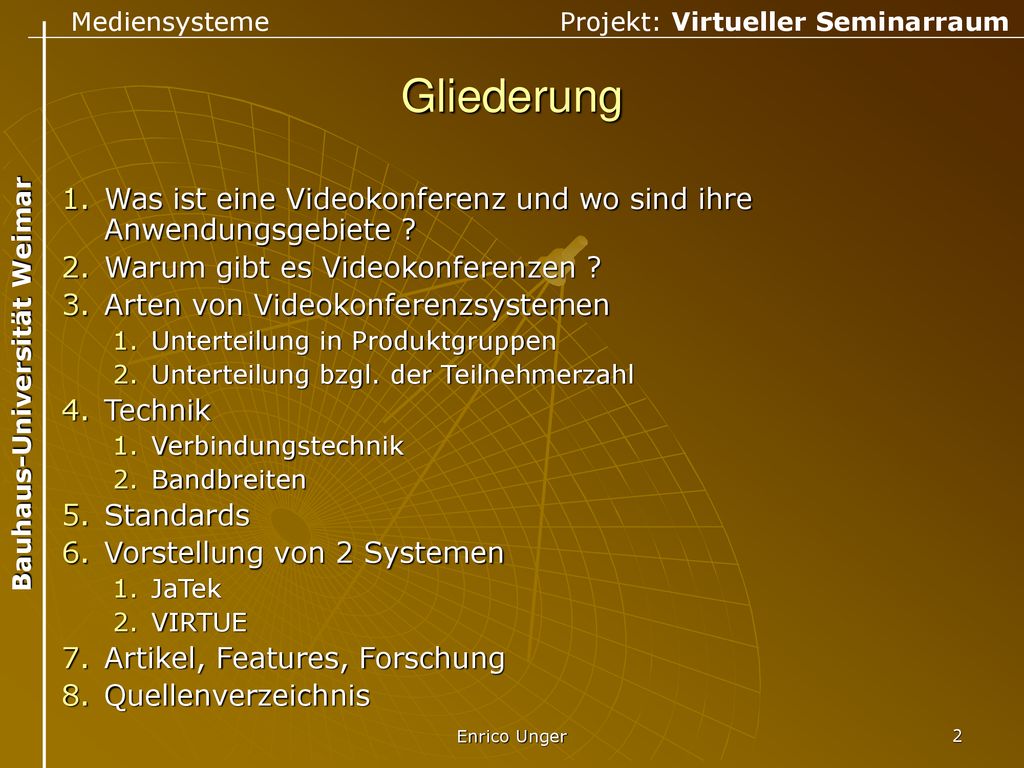 Mediensysteme Projekt: Virtueller Seminarraum

Bauhaus-Universität Weimar

Gliederung

1. Was ist eine Videokonferenz und wo sind ihre Anwendungsgebiete ?
2. Warum gibt es Videokonferenzen ?
3. Arten von Videokonferenzsystemen
   1. Unterteilung in Produktgruppen
   2. Unterteilung bzgl. der Teilnehmerzahl
4. Technik
   1. Verbindungstechnik
   2. Bandbreiten
5. Standards
6. Vorstellung von 2 Systemen
   1. JaTek
   2. VIRTUE
7. Artikel, Features, Forschung
8. Quellenverzeichnis

Enrico Unger

2